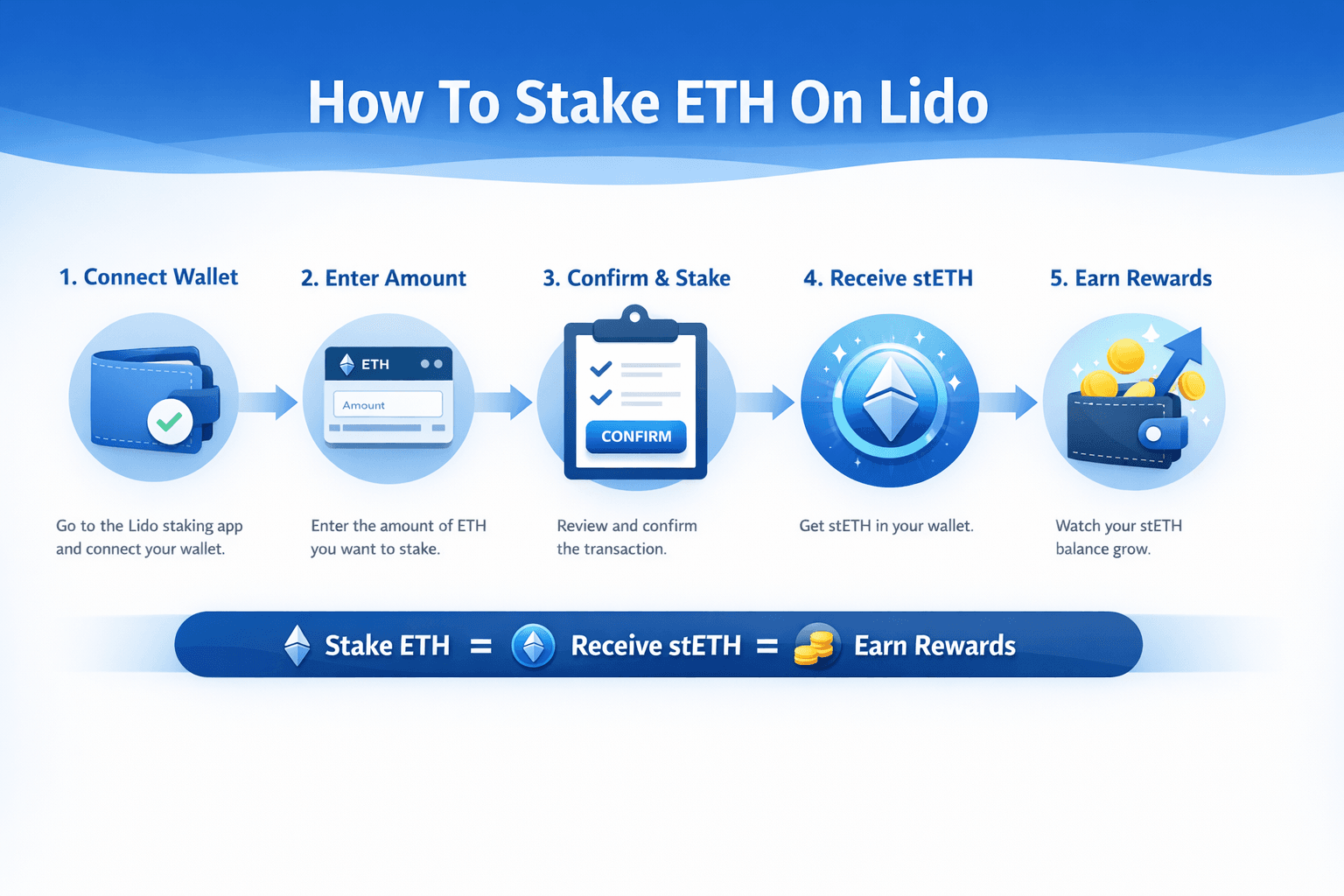 How To Stake ETH On Lido

1. Connect Wallet

Go to the Lido staking app and connect your wallet.

2. Enter Amount

ETH

Amount

Enter the amount of ETH you want to stake.

3. Confirm & Stake

CONFIRM

Review and confirm the transaction.

4. Receive stETH

Get stETH in your wallet.

5. Earn Rewards

Watch your stETH balance grow.

Stake ETH = Receive stETH = Earn Rewards